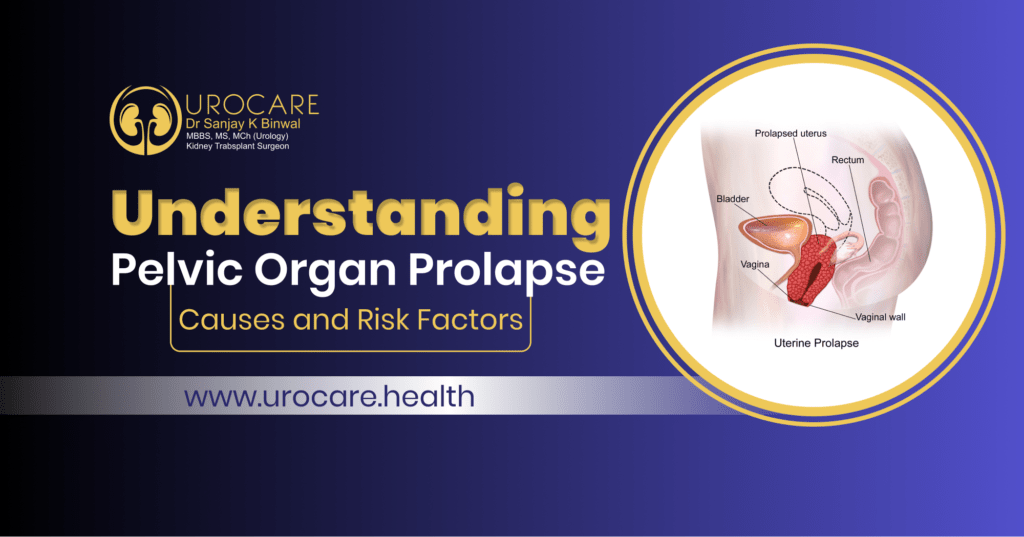 UROCARE
Dr Sanjay K Binwal
MBBS, MS, MCh (Urology)
Kidney Trabsplant Surgeon

Understanding
Pelvic Organ Prolapse
Causes and Risk Factors

www.urocare.health

Prolapsed uterus
Rectum
Bladder
Vagina
Vaginal wall
Uterine Prolapse